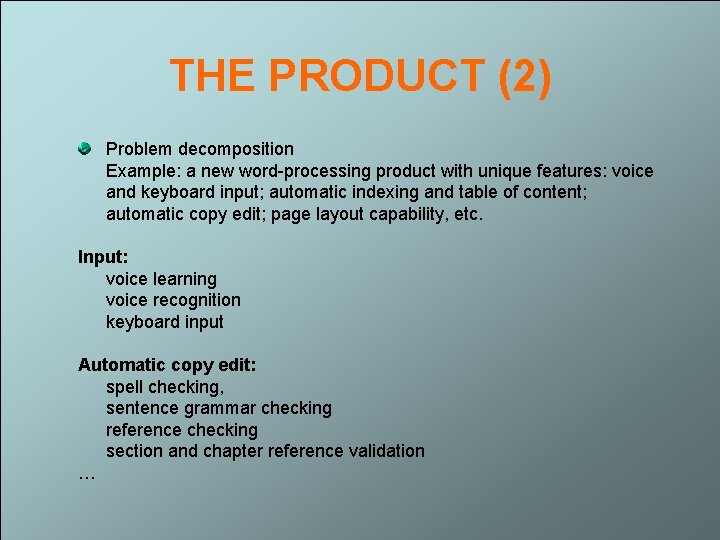 THE PRODUCT (2)

Problem decomposition
Example: a new word-processing product with unique features: voice and keyboard input; automatic indexing and table of content; automatic copy edit; page layout capability, etc.

Input:
voice learning
voice recognition
keyboard input

Automatic copy edit:
spell checking,
sentence grammar checking
reference checking
section and chapter reference validation
…